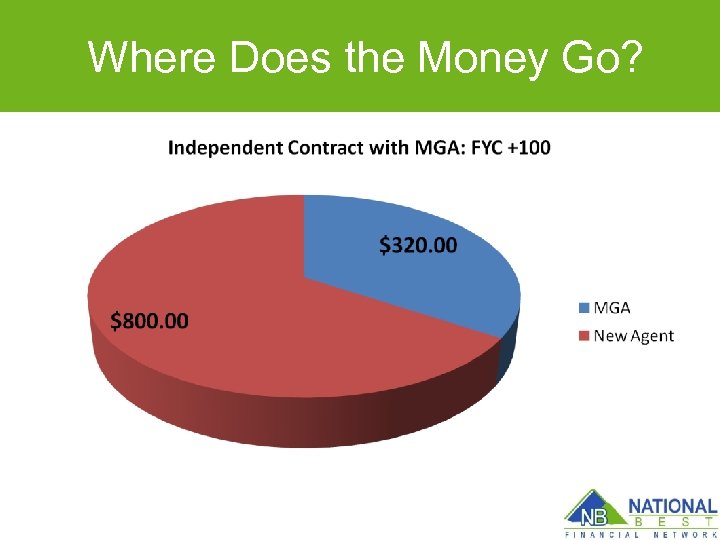 Where Does the Money Go?

Independent Contract with MGA: FYC +100

$320.00

$800.00

MGA
New Agent

NB NATIONAL BEST FINANCIAL NETWORK